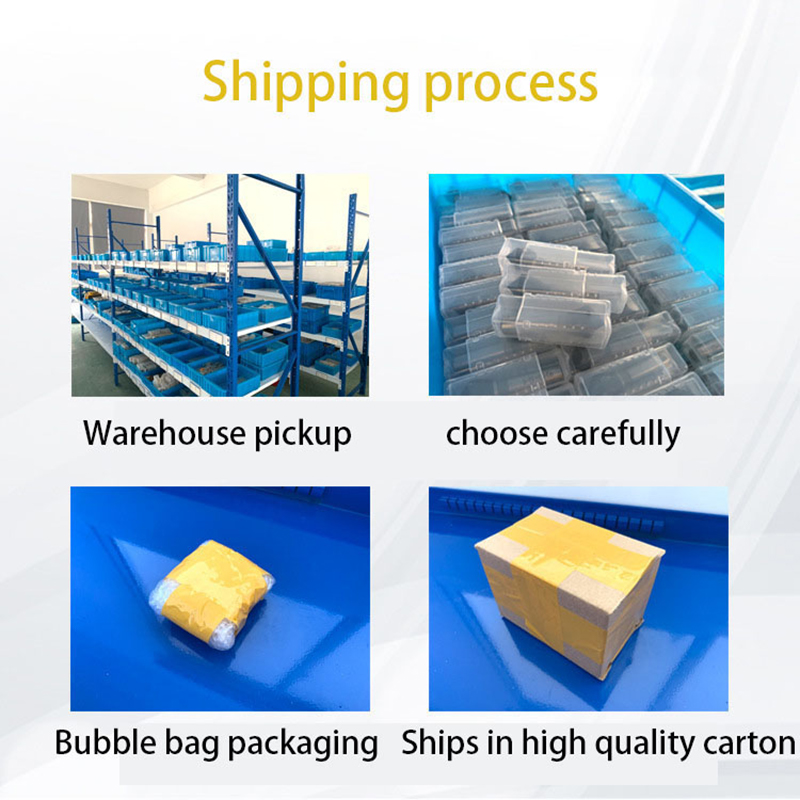 Shipping process

Warehouse pickup

choose carefully

Bubble bag packaging

Ships in high quality carton